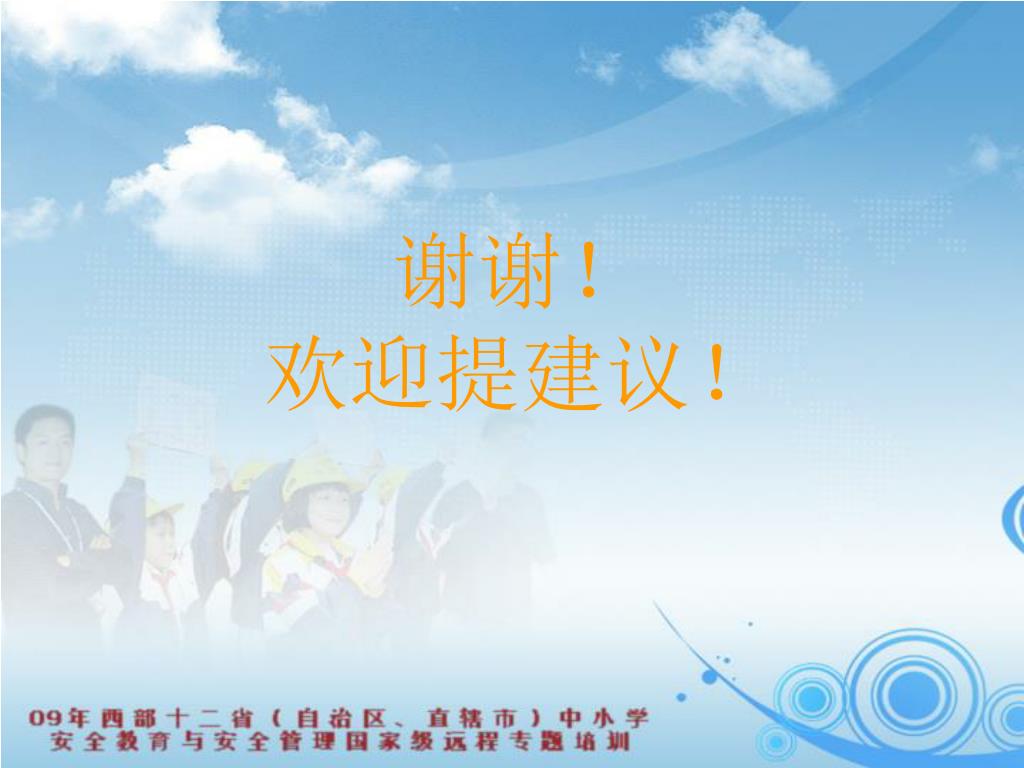 谢谢！
欢迎提建议！

09年西部十二省（自治区、直辖市）中小学
安全教育与安全管理国家级远程专题培训